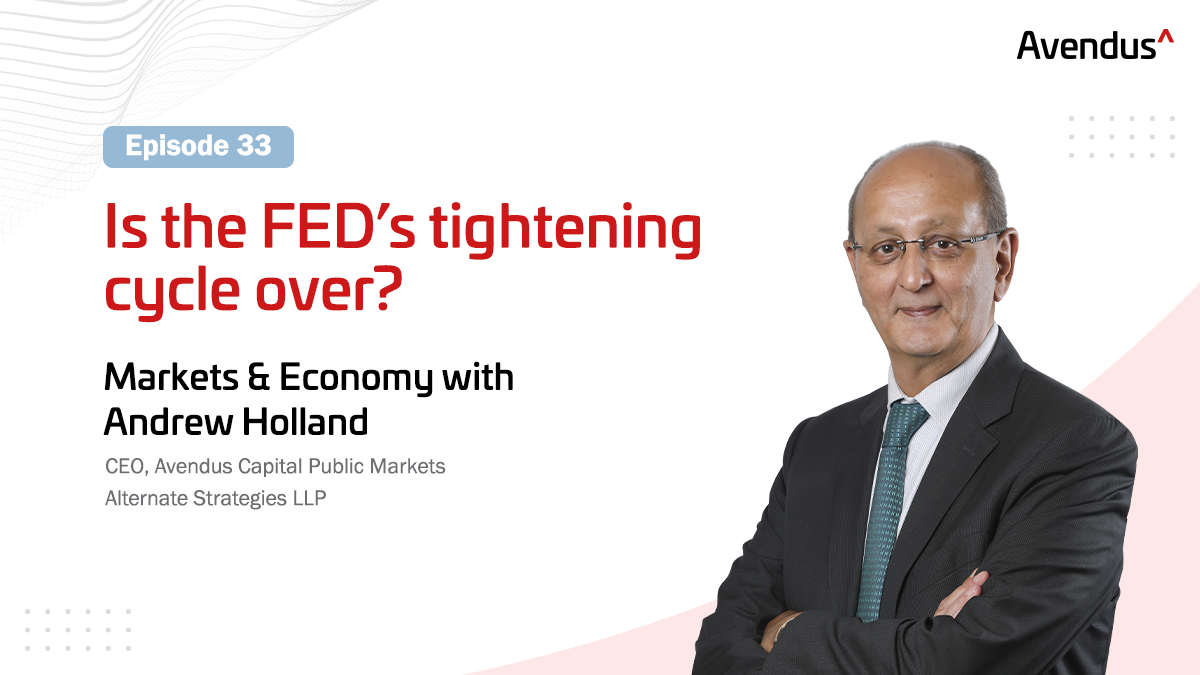 Avendus^

Episode 33

Is the FED's tightening cycle over?

Markets & Economy with Andrew Holland

CEO, Avendus Capital Public Markets Alternate Strategies LLP